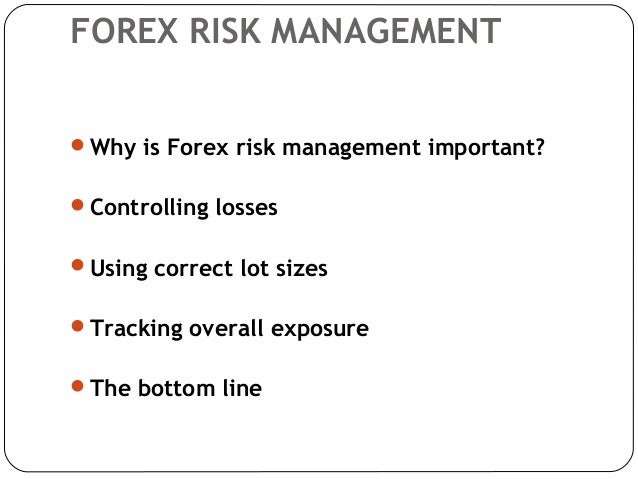 FOREX RISK MANAGEMENT

- Why is Forex risk management important?
- Controlling losses
- Using correct lot sizes
- Tracking overall exposure
- The bottom line